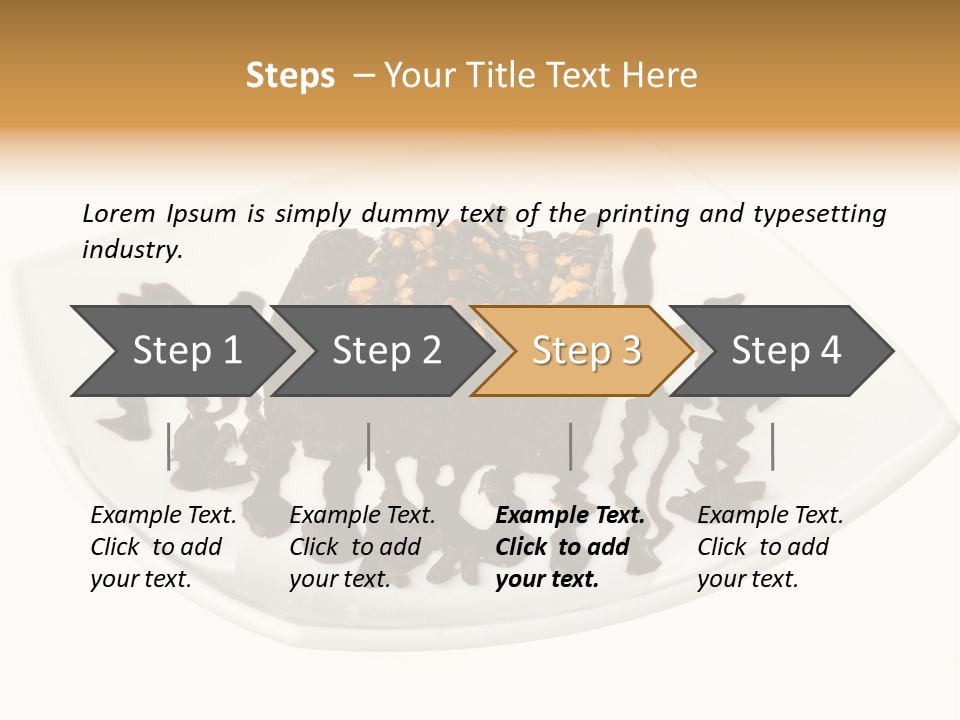 Steps – Your Title Text Here

Lorem Ipsum is simply dummy text of the printing and typesetting industry.

Step 1

Step 2

Step 3

Step 4

Example Text. Click to add your text.

Example Text. Click to add your text.

Example Text. Click to add your text.

Example Text. Click to add your text.